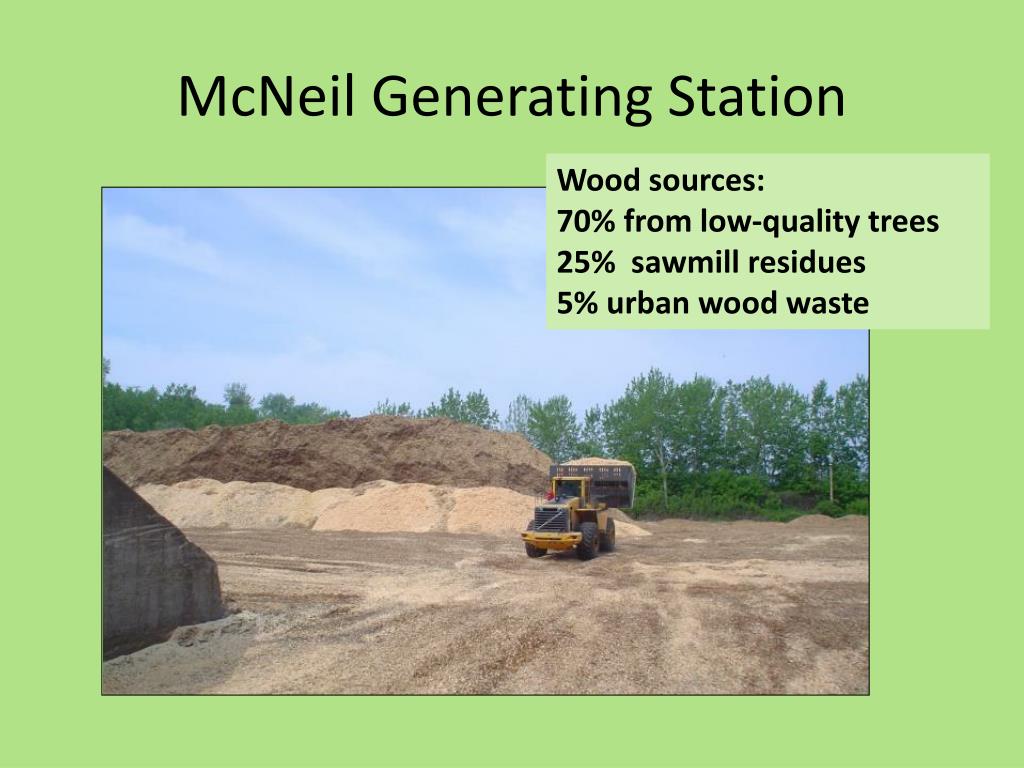 McNeil Generating Station

Wood sources:
70% from low-quality trees
25%  sawmill residues
5% urban wood waste